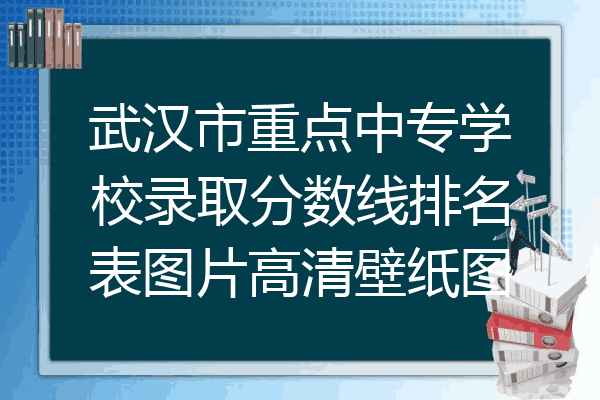 武汉市重点中专学校录取分数线排名表图片高清壁纸图